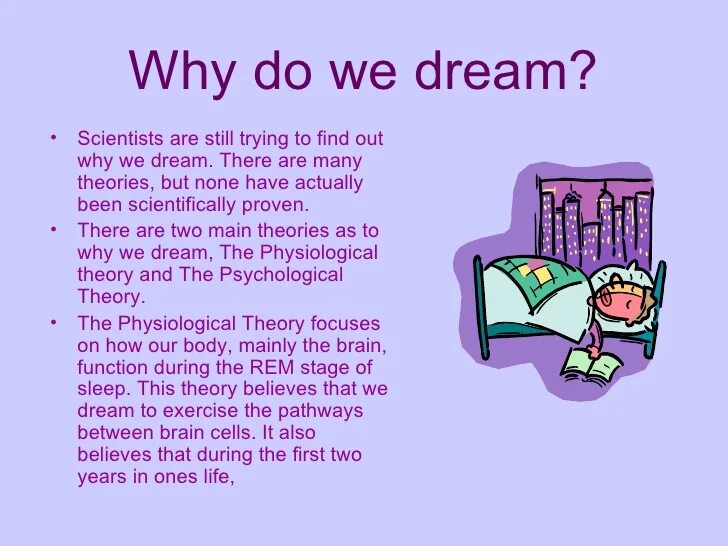 Why do we dream?

• Scientists are still trying to find out why we dream. There are many theories, but none have actually been scientifically proven.
• There are two main theories as to why we dream, The Physiological theory and The Psychological Theory.
• The Physiological Theory focuses on how our body, mainly the brain, function during the REM stage of sleep. This theory believes that we dream to exercise the pathways between brain cells. It also believes that during the first two years in ones life,